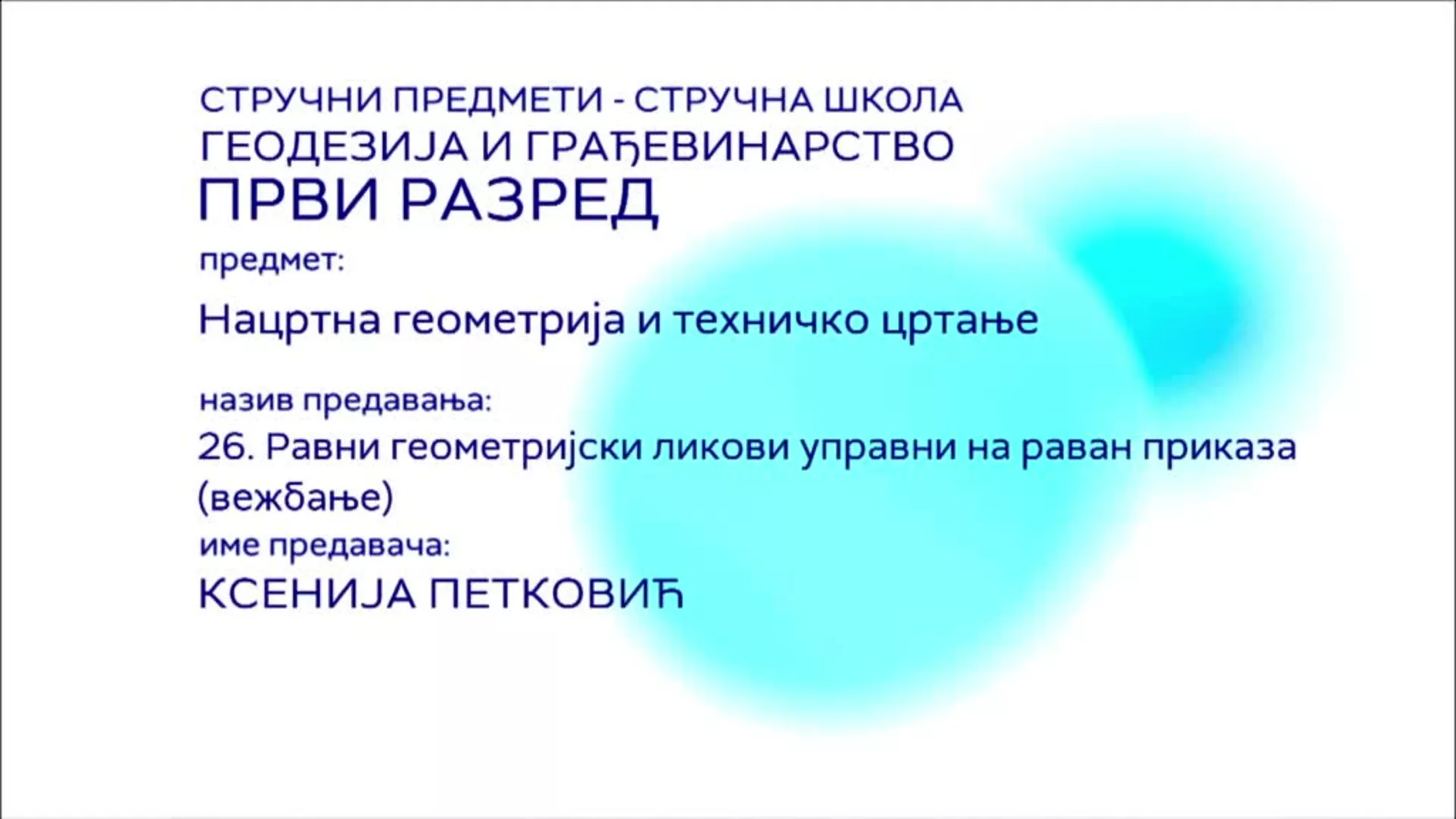 СТРУЧНИ ПРЕДМЕТИ - СТРУЧНА ШКОЛА
ГЕОДЕЗИЈА И ГРАЂЕВИНАРСТВО
ПРВИ РАЗРЕД

предмет:

Нацртна геометрија и техничко цртање

назив предавања:

26. Равни геометријски ликови управни на раван приказа (вежбање)

име предавача:

КСЕНИЈА ПЕТКОВИЋ